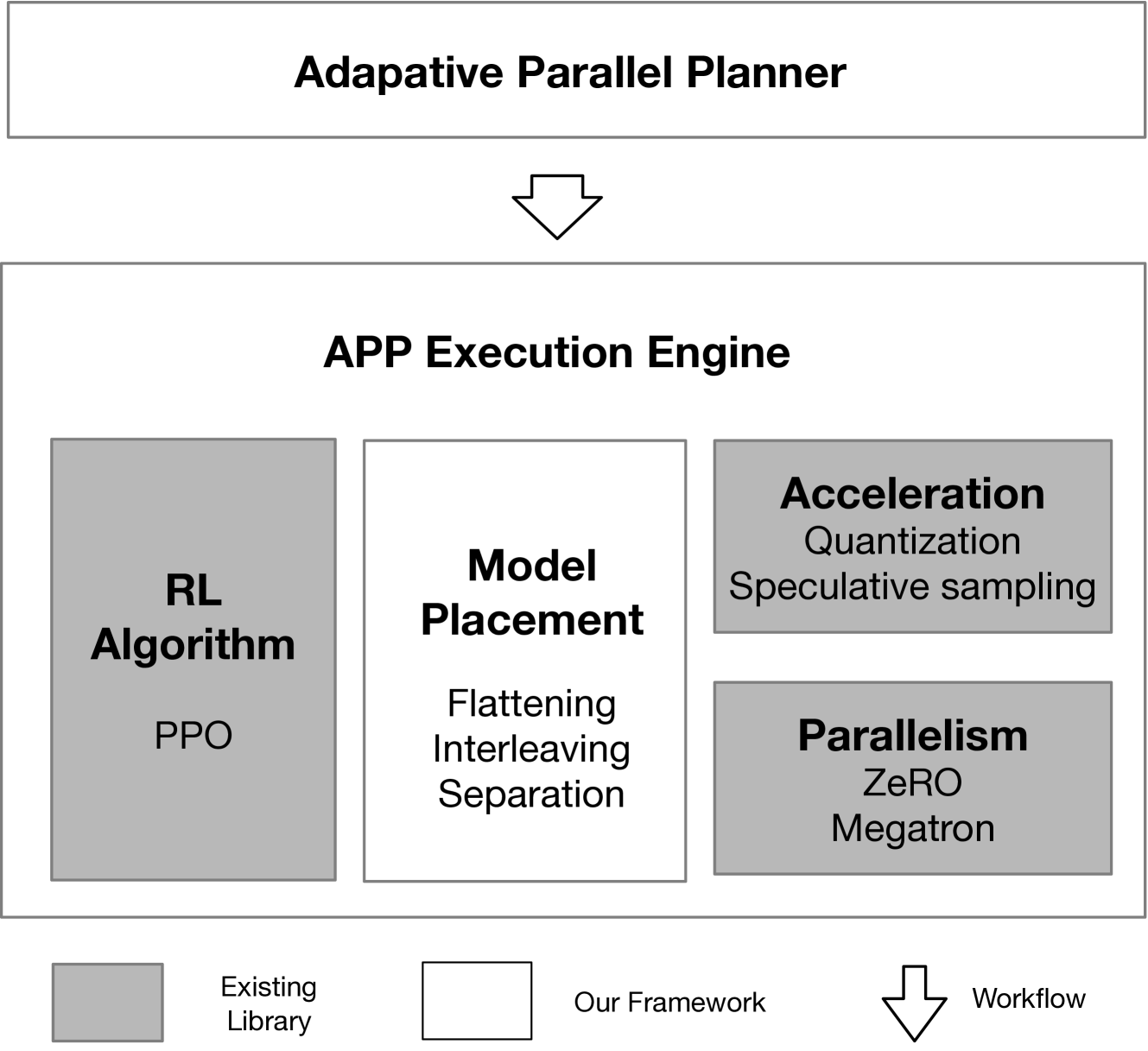 Adapative Parallel Planner

APP Execution Engine

RL Algorithm

PPO

Model Placement

Flattening
Interleaving
Separation

Acceleration
Quantization
Speculative sampling

Parallelism
ZeRO
Megatron

Existing Library

Our Framework

Workflow